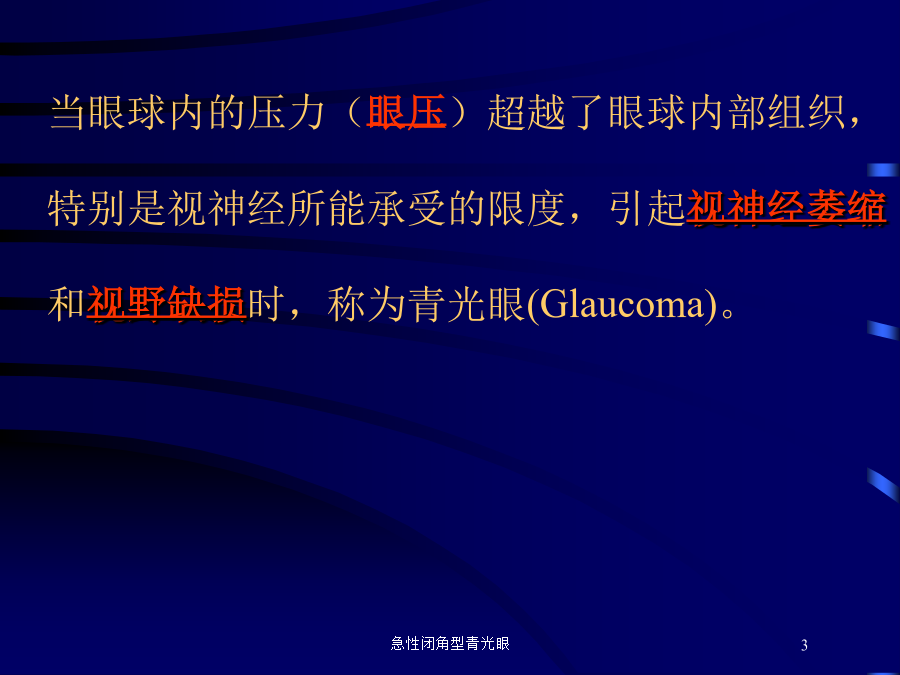 当眼球内的压力（眼压）超越了眼球内部组织，特别是视神经所能承受的限度，引起视神经萎缩和视野缺损时，称为青光眼(Glaucoma)。

急性闭角型青光眼

3